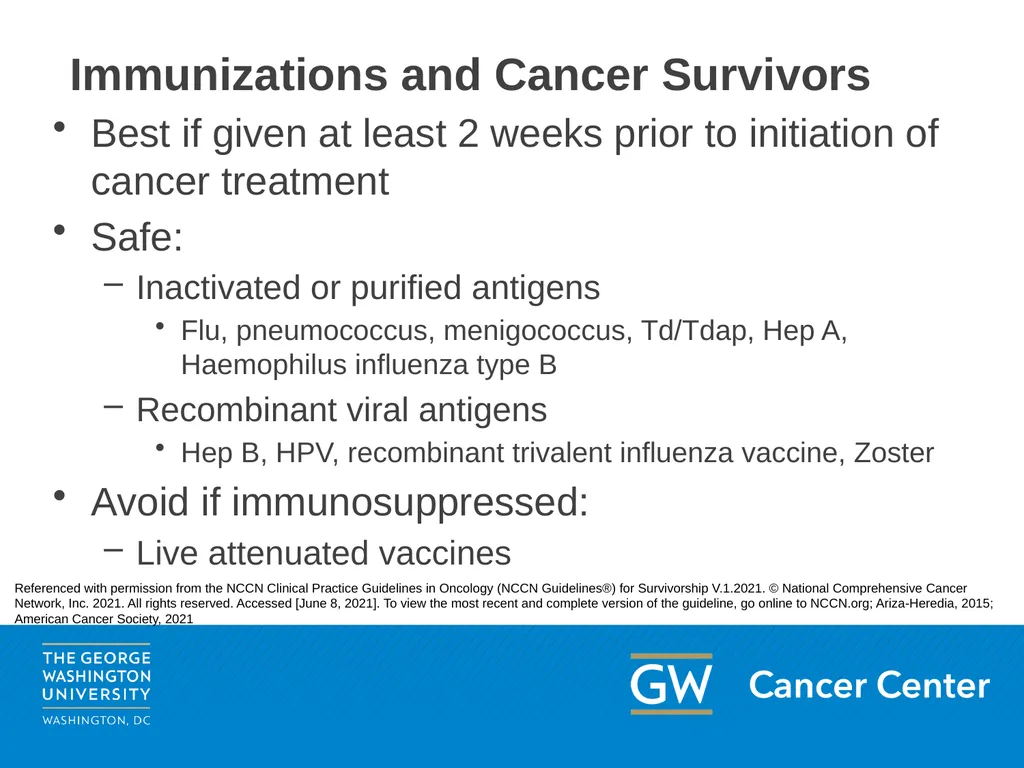 Immunizations and Cancer Survivors

• Best if given at least 2 weeks prior to initiation of cancer treatment

• Safe:

– Inactivated or purified antigens

• Flu, pneumococcus, menigococcus, Td/Tdap, Hep A, Haemophilus influenza type B

– Recombinant viral antigens

• Hep B, HPV, recombinant trivalent influenza vaccine, Zoster

• Avoid if immunosuppressed:

– Live attenuated vaccines

Referenced with permission from the NCCN Clinical Practice Guidelines in Oncology (NCCN Guidelines®) for Survivorship V.1.2021. © National Comprehensive Cancer Network, Inc. 2021. All rights reserved. Accessed [June 8, 2021]. To view the most recent and complete version of the guideline, go online to NCCN.org; Ariza-Heredia, 2015; American Cancer Society, 2021

THE GEORGE WASHINGTON UNIVERSITY

WASHINGTON, DC

GW Cancer Center